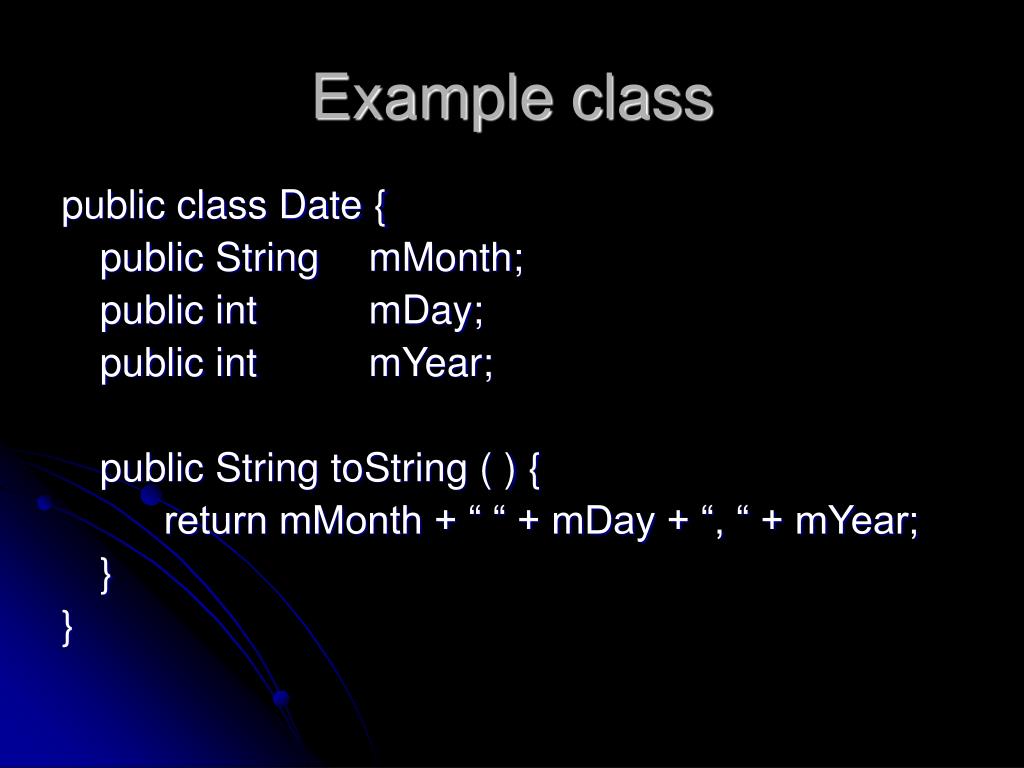 Example class

public class Date {
public String mMonth;
public int mDay;
public int mYear;

public String toString ( ) {
return mMonth + “ “ + mDay + “, “ + mYear;
}
}